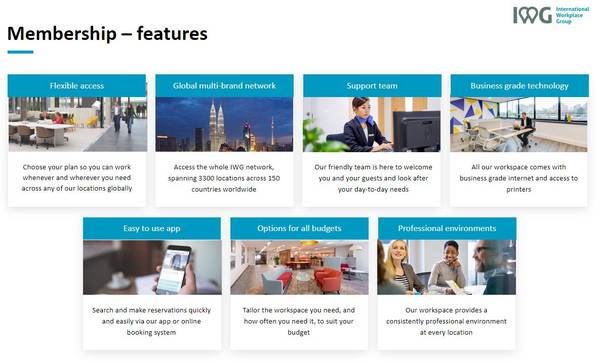 IWG International Workplace Group

Membership – features

Flexible access

Choose your plan so you can work whenever and wherever you need across any of our locations globally

Global multi-brand network

Access the whole IWG network, spanning 3300 locations across 150 countries worldwide

Support team

Our friendly team is here to welcome you and your guests and look after your day-to-day needs

Business grade technology

All our workspace comes with business grade internet and access to printers

Easy to use app

Search and make reservations quickly and easily via our app or online booking system

Options for all budgets

Tailor the workspace you need, and how often you need it, to suit your budget

Professional environments

Our workspace provides a consistently professional environment at every location